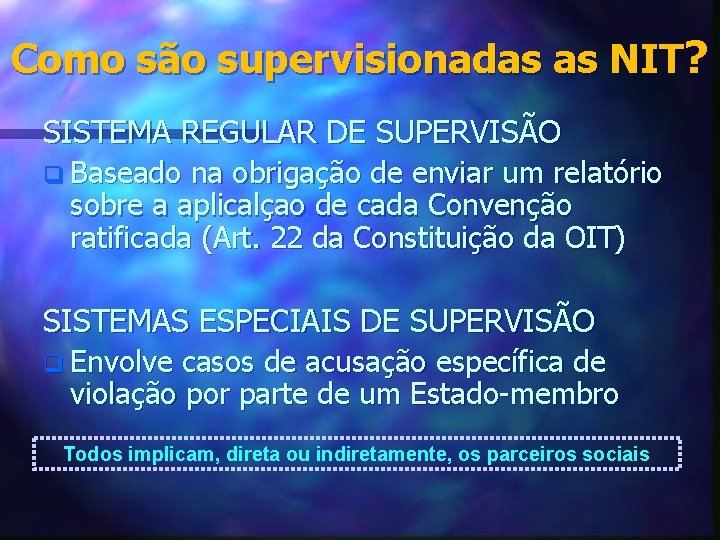 Como são supervisionadas as NIT?

SISTEMA REGULAR DE SUPERVISÃO

Baseado na obrigação de enviar um relatório sobre a aplicalçao de cada Convenção ratificada (Art. 22 da Constituição da OIT)

SISTEMAS ESPECIAIS DE SUPERVISÃO

Envolve casos de acusação específica de violação por parte de um Estado-membro

Todos implicam, direta ou indiretamente, os parceiros sociais